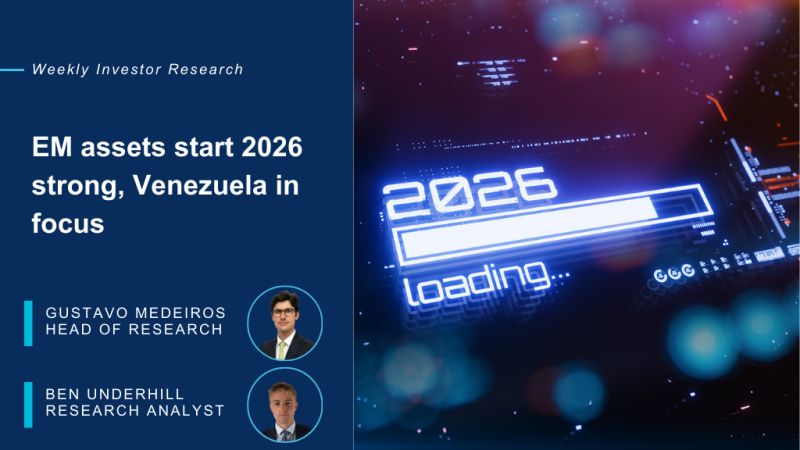 Weekly Investor Research

EM assets start 2026 strong, Venezuela in focus

GUSTAVO MEDEIROS
HEAD OF RESEARCH

BEN UNDERHILL
RESEARCH ANALYST

2026

loading...